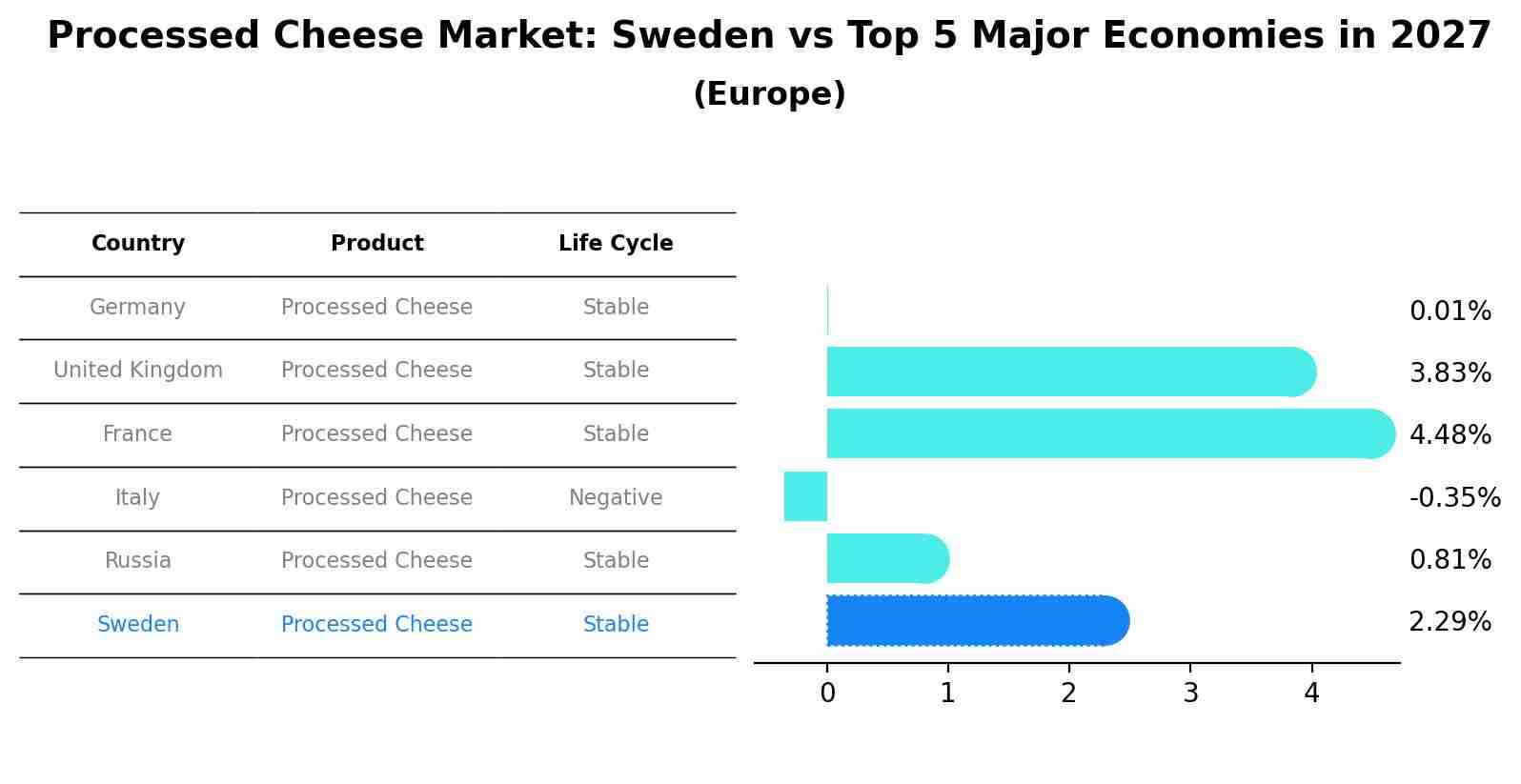 Processed Cheese Market: Sweden vs Top 5 Major Economies in 2027
(Europe)

| Country | Product | Life Cycle |
|---|---|---|
| Germany | Processed Cheese | Stable |
| United Kingdom | Processed Cheese | Stable |
| France | Processed Cheese | Stable |
| Italy | Processed Cheese | Negative |
| Russia | Processed Cheese | Stable |
| Sweden | Processed Cheese | Stable |

0.01%
3.83%
4.48%
-0.35%
0.81%
2.29%

0 1 2 3 4